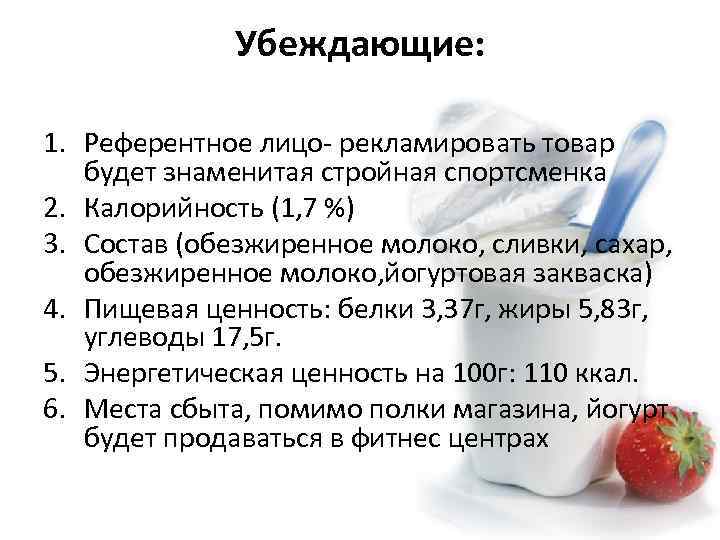 Убеждающие:

1. Референтное лицо- рекламировать товар будет знаменитая стройная спортсменка
2. Калорийность (1,7 %)
3. Состав (обезжиренное молоко, сливки, сахар, обезжиренное молоко,йогуртовая закваска)
4. Пищевая ценность: белки 3,37г, жиры 5,83г, углеводы 17,5г.
5. Энергетическая ценность на 100г: 110 ккал.
6. Места сбыта, помимо полки магазина, йогурт будет продаваться в фитнес центрах